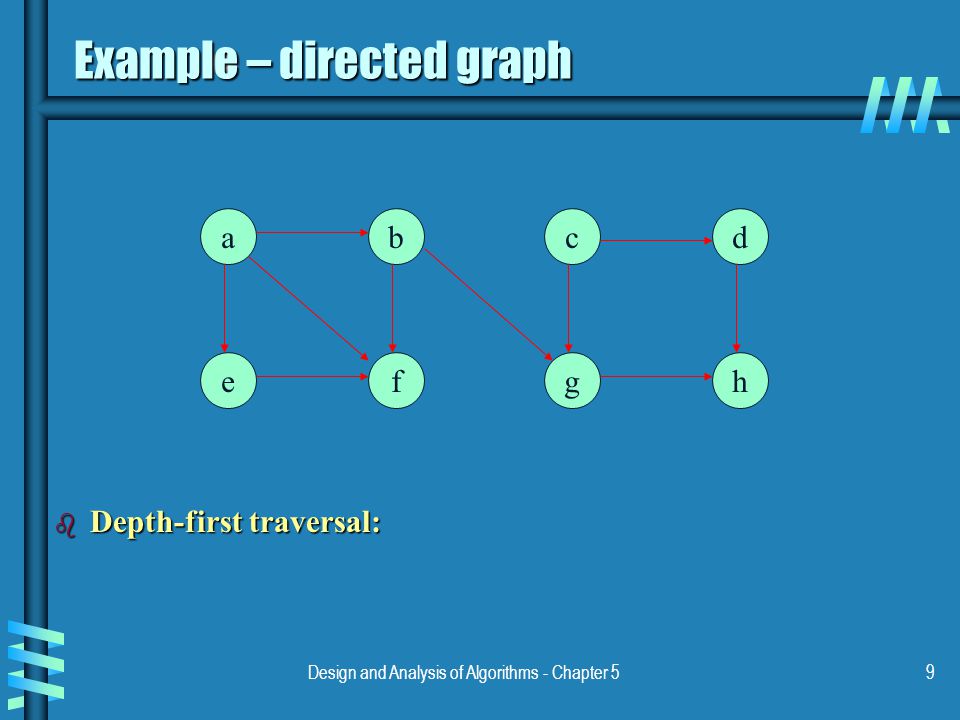 Example – directed graph

a b c d
e f g h

Depth-first traversal:

Design and Analysis of Algorithms - Chapter 5

9